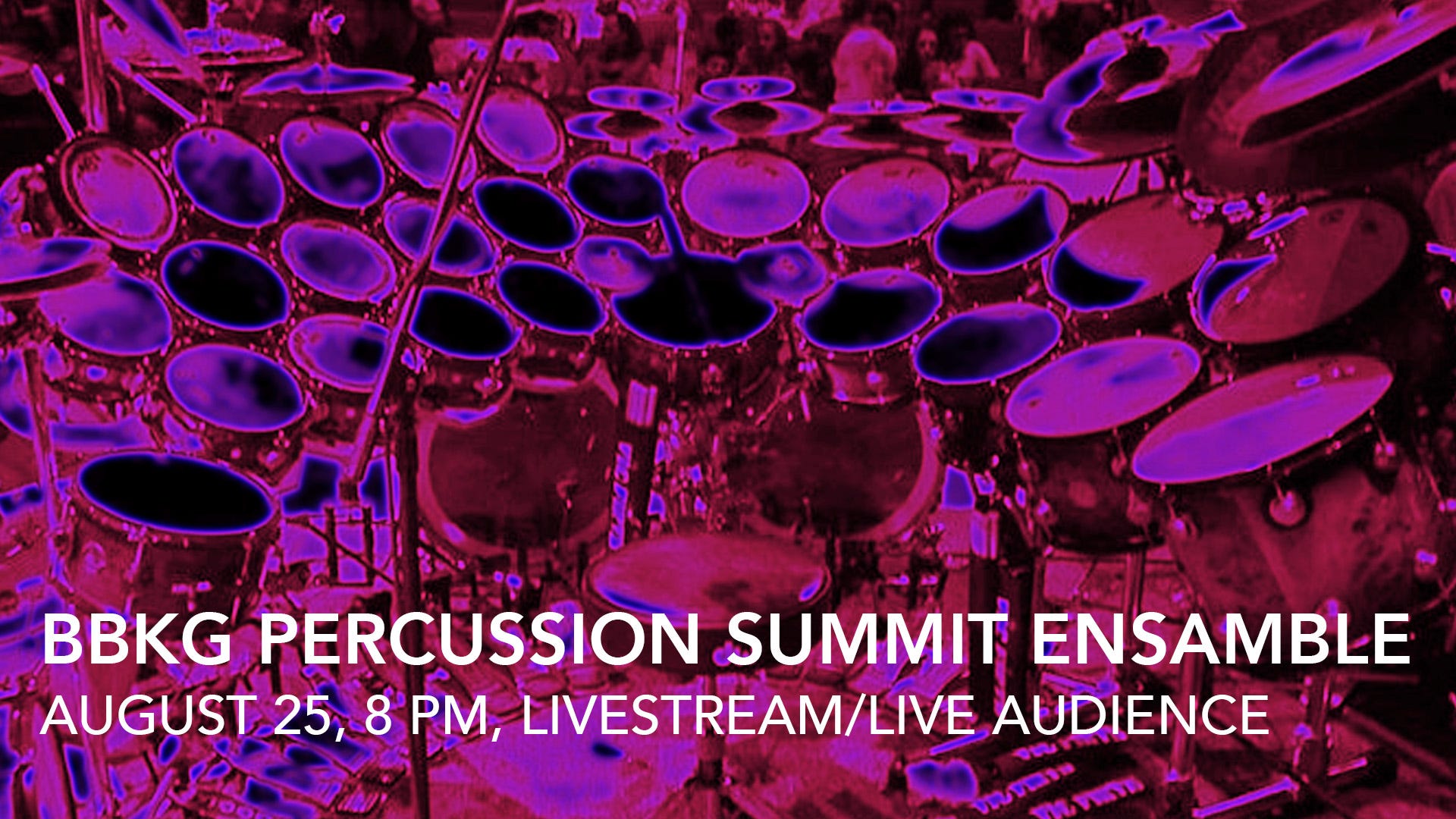 BBKG PERCUSSION SUMMIT ENSAMBLE
AUGUST 25, 8 PM, LIVESTREAM/LIVE AUDIENCE